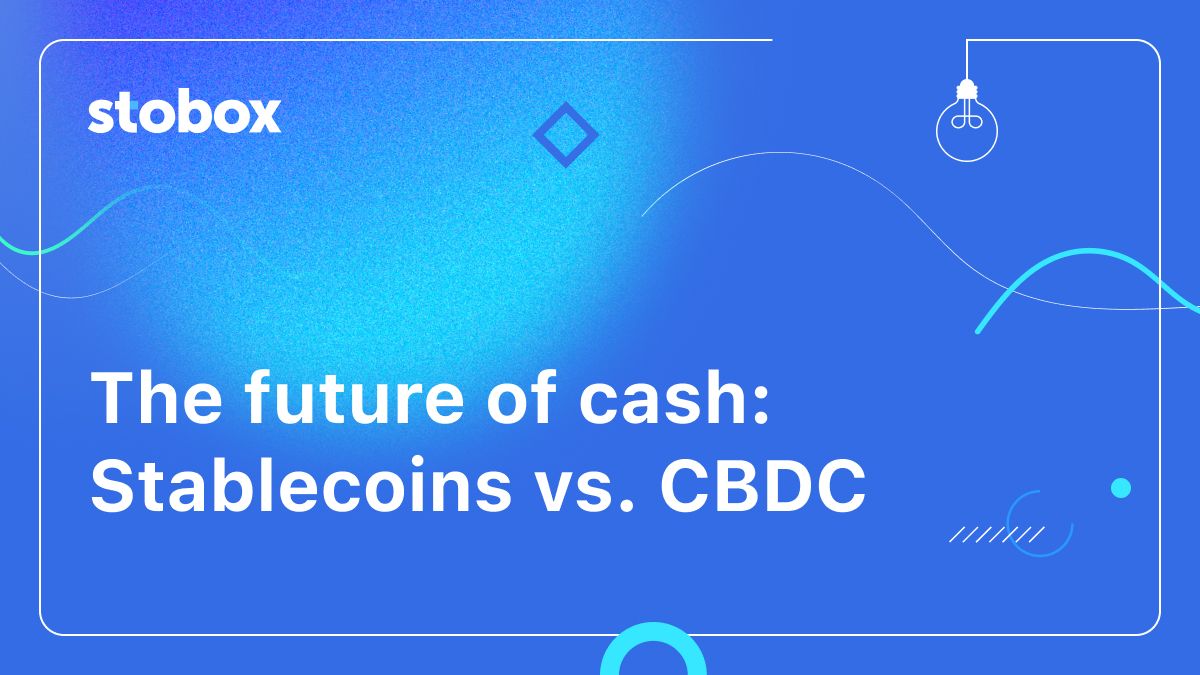 stobox

The future of cash: Stablecoins vs. CBDC